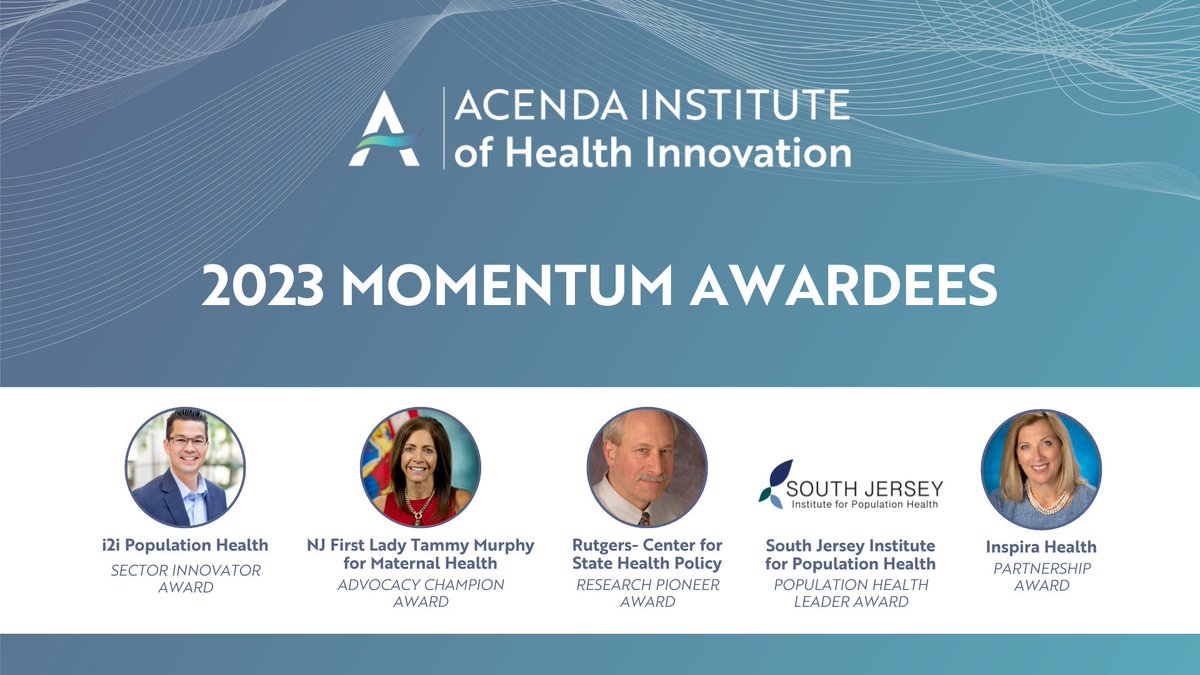 ACENDA INSTITUTE of Health Innovation

2023 MOMENTUM AWARDEES

i2i Population Health
SECTOR INNOVATOR AWARD

NJ First Lady Tammy Murphy for Maternal Health
ADVOCACY CHAMPION AWARD

Rutgers- Center for State Health Policy
RESEARCH PIONEER AWARD

SOUTH JERSEY Institute for Population Health

South Jersey Institute for Population Health
POPULATION HEALTH LEADER AWARD

Inspira Health
PARTNERSHIP AWARD